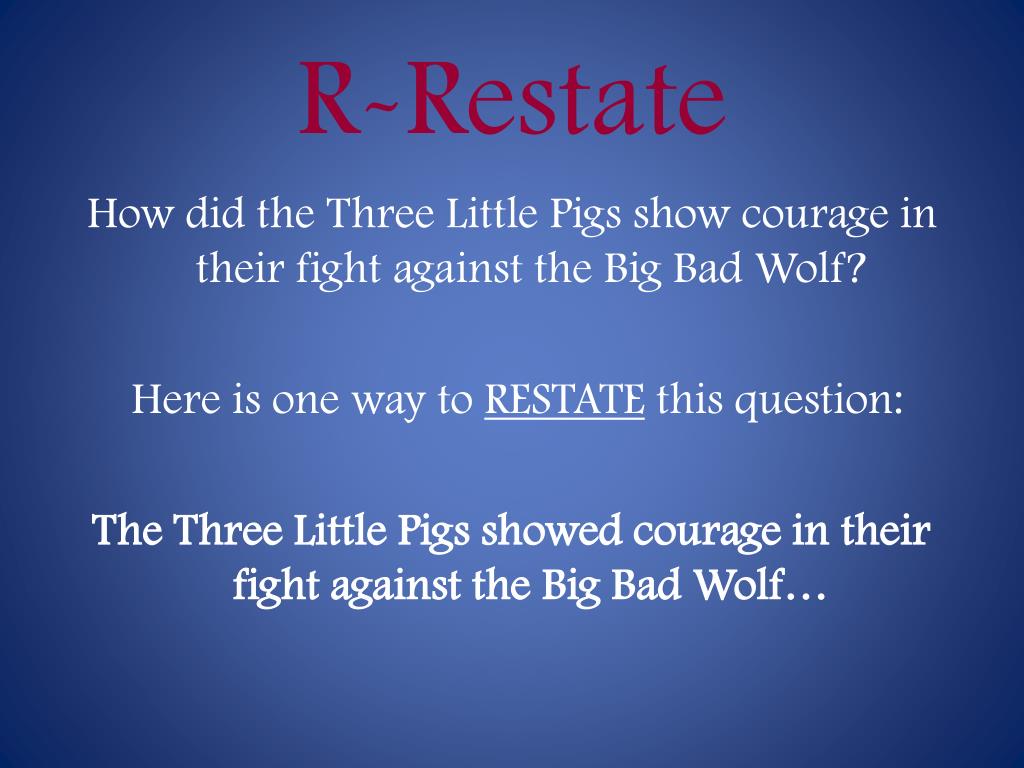 R-Restate

How did the Three Little Pigs show courage in their fight against the Big Bad Wolf?

Here is one way to RESTATE this question:

The Three Little Pigs showed courage in their fight against the Big Bad Wolf…